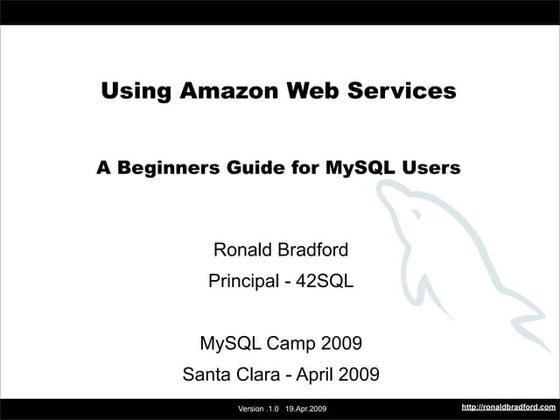 Using Amazon Web Services

A Beginners Guide for MySQL Users

Ronald Bradford

Principal - 42SQL

MySQL Camp 2009

Santa Clara - April 2009

Version .1.0 19.Apr.2009

http://ronaldbradford.com